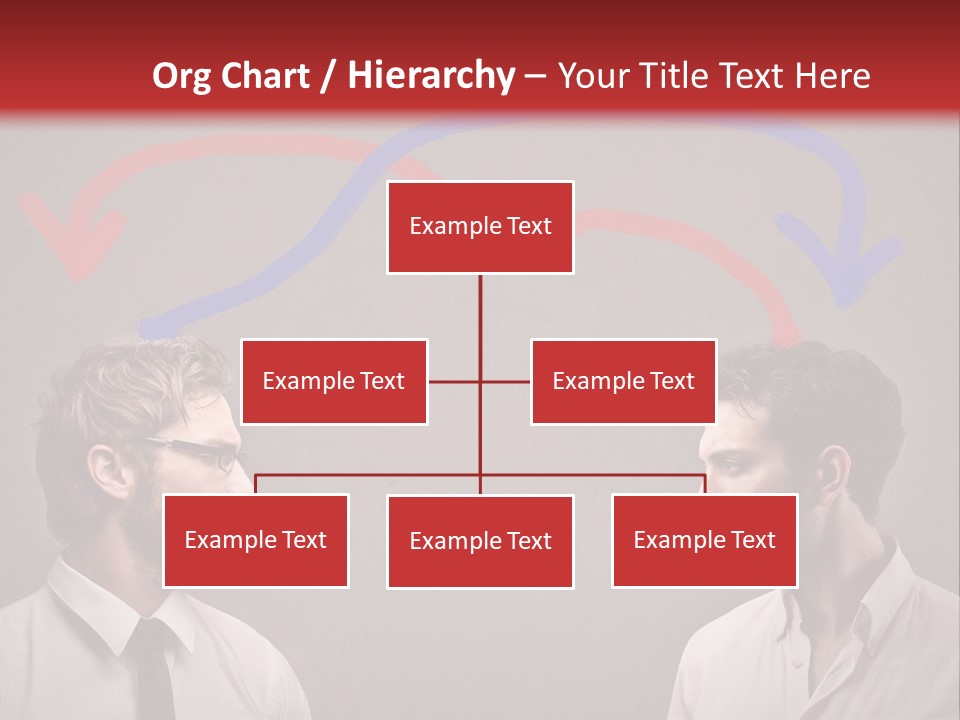 Org Chart / Hierarchy – Your Title Text Here

Example Text

Example Text

Example Text

Example Text

Example Text

Example Text